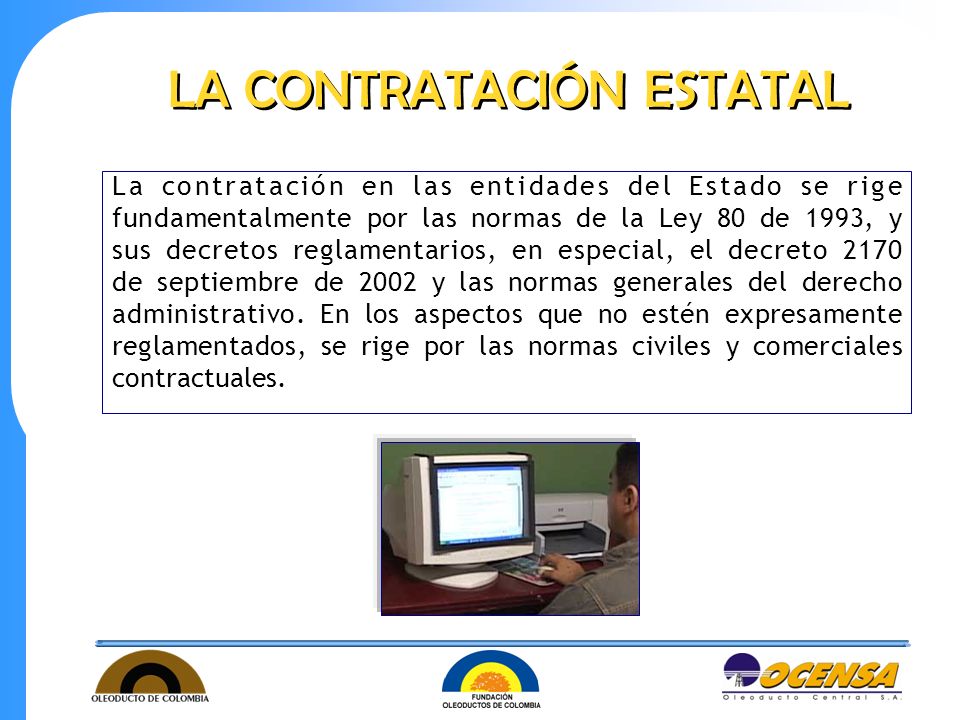 LA CONTRATACIÓN ESTATAL

La contratación en las entidades del Estado se rige fundamentalmente por las normas de la Ley 80 de 1993, y sus decretos reglamentarios, en especial, el decreto 2170 de septiembre de 2002 y las normas generales del derecho administrativo. En los aspectos que no estén expresamente reglamentados, se rige por las normas civiles y comerciales contractuales.

OLEODUCTO DE COLOMBIA

FUNDACIÓN OLEODUCTOS DE COLOMBIA

OCENSA
Oleoducto Central S.A.